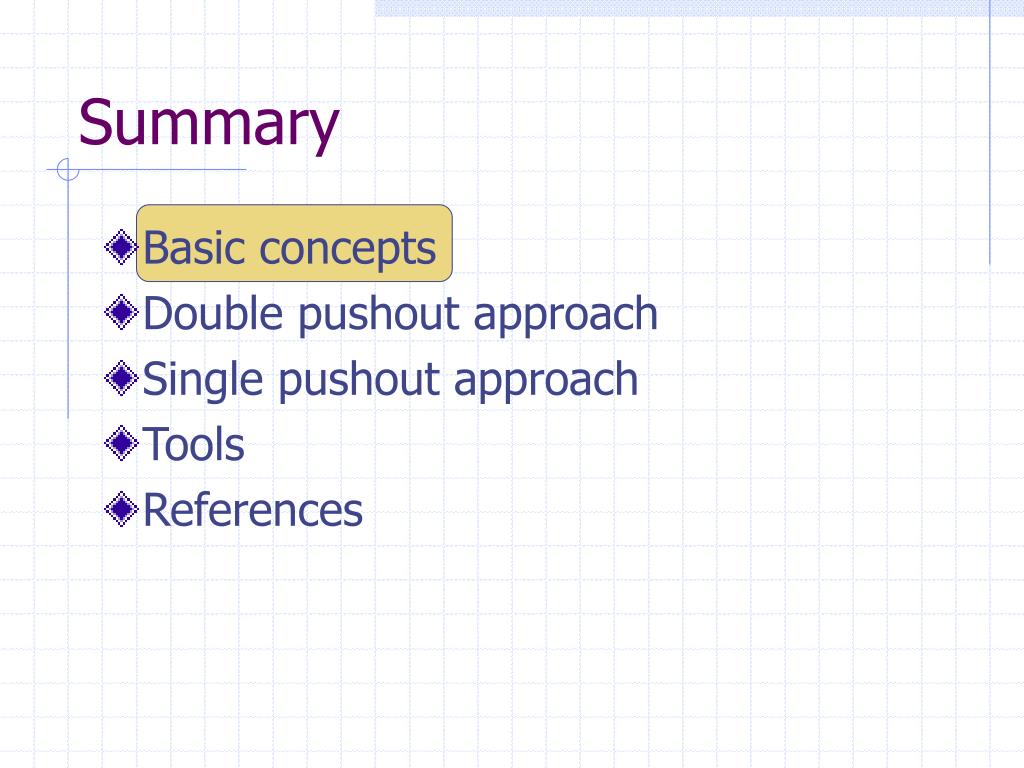 Summary

Basic concepts
Double pushout approach
Single pushout approach
Tools
References